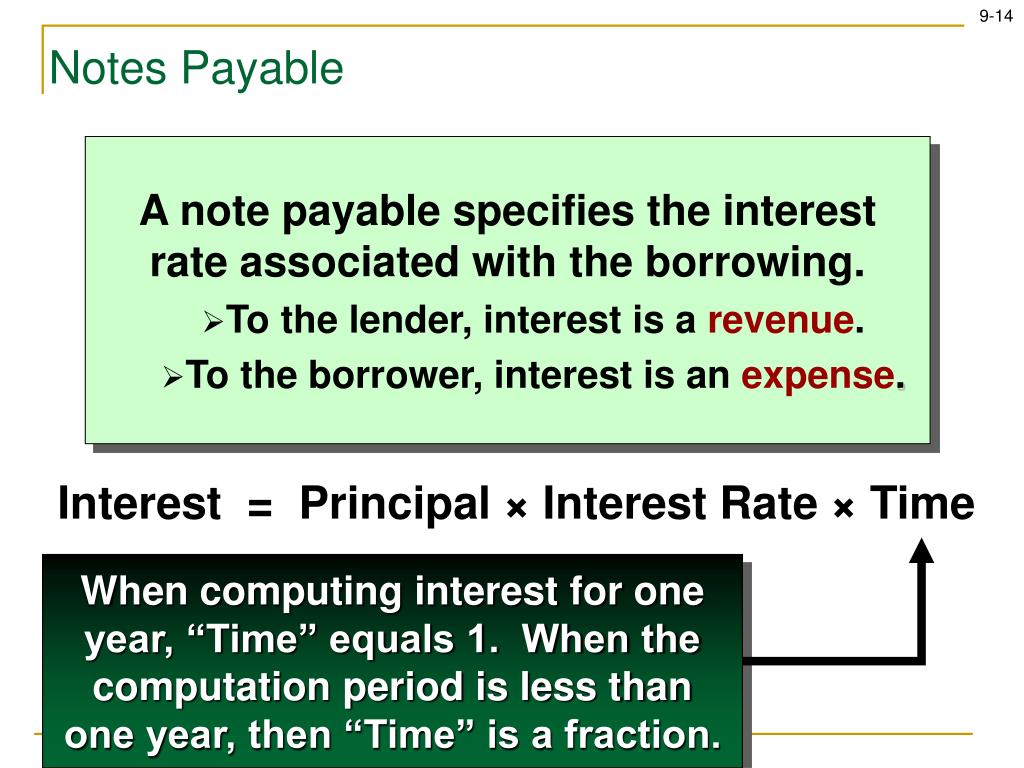 9-14

Notes Payable

A note payable specifies the interest rate associated with the borrowing.

➢To the lender, interest is a revenue.

➢To the borrower, interest is an expense.

Interest = Principal × Interest Rate × Time

When computing interest for one year, “Time” equals 1. When the computation period is less than one year, then “Time” is a fraction.